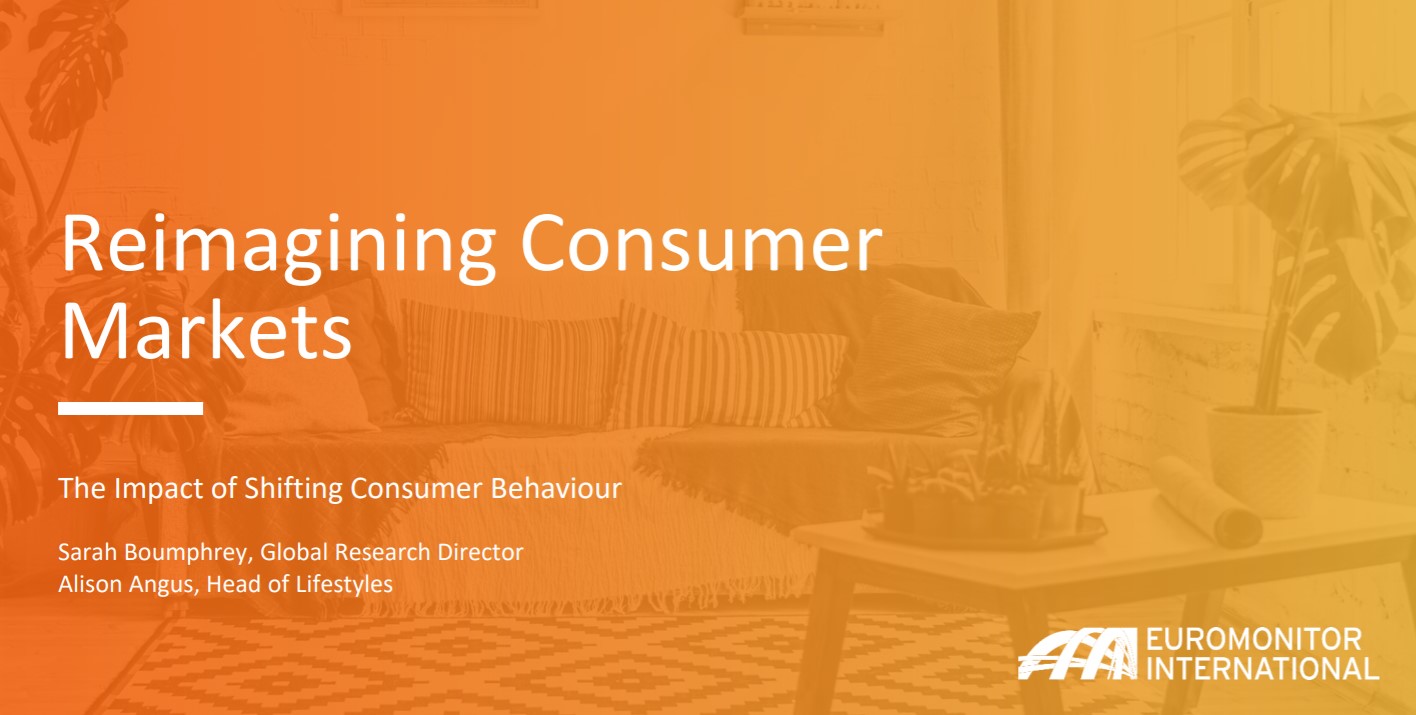 Reimagining Consumer Markets

The Impact of Shifting Consumer Behaviour

Sarah Boumphrey, Global Research Director
Alison Angus, Head of Lifestyles

EUROMONITOR INTERNATIONAL